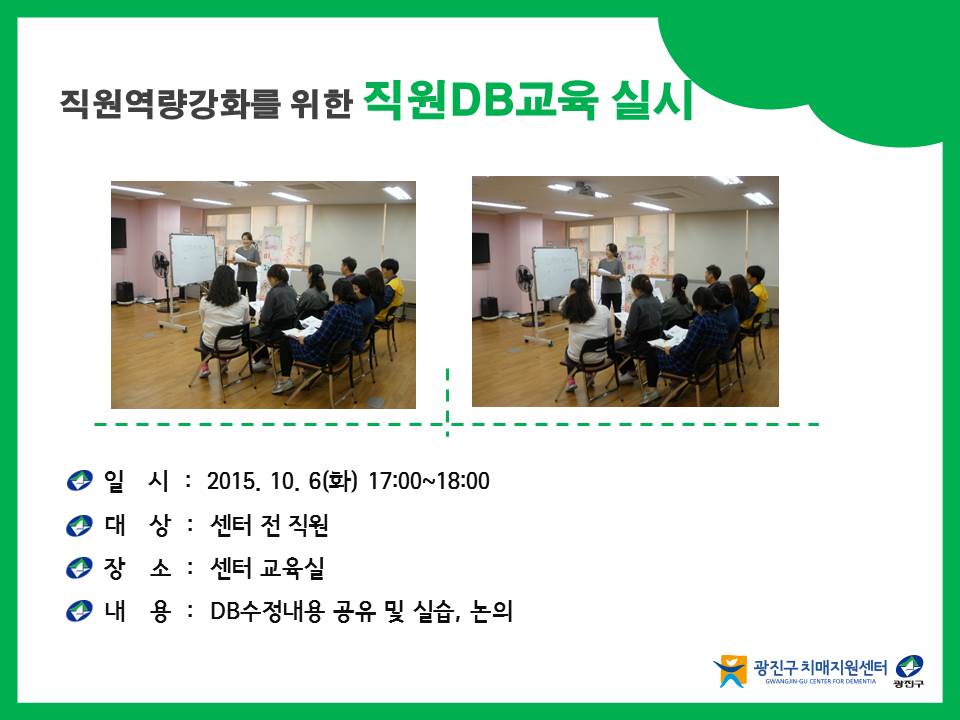 직원역량강화를 위한 직원DB교육 실시

일 시 : 2015. 10. 6(화) 17:00~18:00

대 상 : 센터 전 직원

장 소 : 센터 교육실

내 용 : DB수정내용 공유 및 실습, 논의

광진구 치매지원센터
GWANGJIN-GU CENTER FOR DEMENTIA
광진구